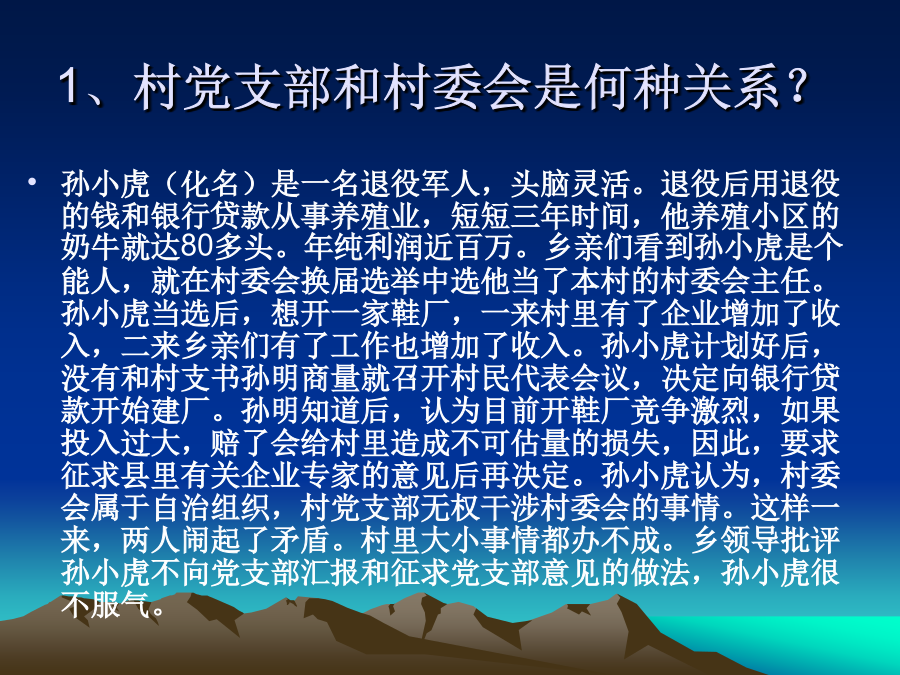 1、村党支部和村委会是何种关系？

• 孙小虎（化名）是一名退役军人，头脑灵活。退役后用退役的钱和银行贷款从事养殖业，短短三年时间，他养殖小区的奶牛就达80多头。年纯利润近百万。乡亲们看到孙小虎是个能人，就在村委会换届选举中选他当了本村的村委会主任。孙小虎当选后，想开一家鞋厂，一来村里有了企业增加了收入，二来乡亲们有了工作也增加了收入。孙小虎计划好后，没有和村支书孙明商量就召开村民代表会议，决定向银行贷款开始建厂。孙明知道后，认为目前开鞋厂竞争激烈，如果投入过大，赔了会给村里造成不可估量的损失，因此，要求征求县里有关企业专家的意见后再决定。孙小虎认为，村委会属于自治组织，村党支部无权干涉村委会的事情。这样一来，两人闹起了矛盾。村里大小事情都办不成。乡领导批评孙小虎不向党支部汇报和征求党支部意见的做法，孙小虎很不服气。